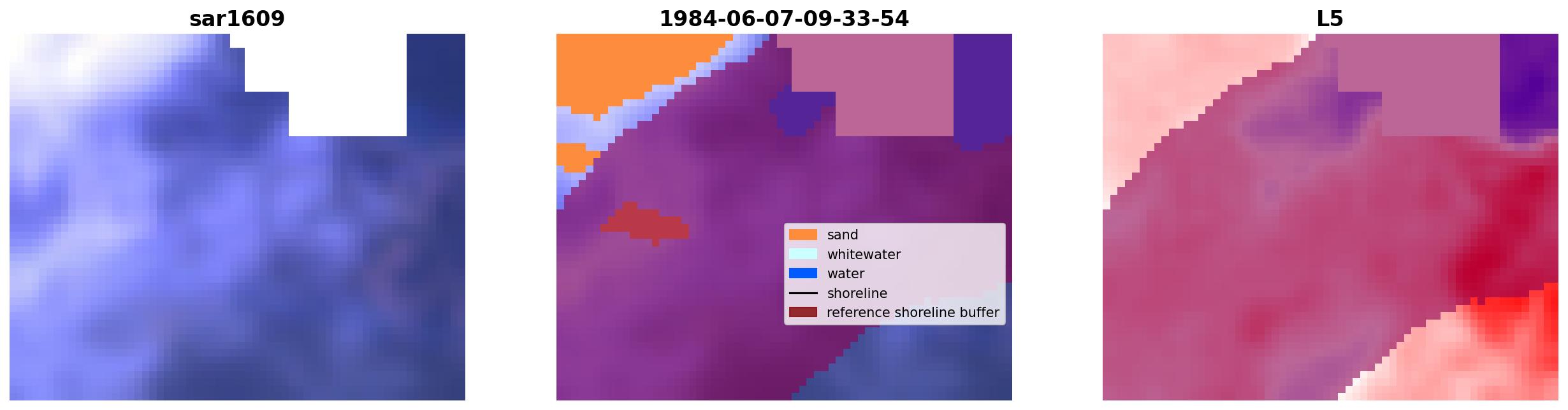 sar1609

1984-06-07-09-33-54

sand
whitewater
water
shoreline
reference shoreline buffer

L5